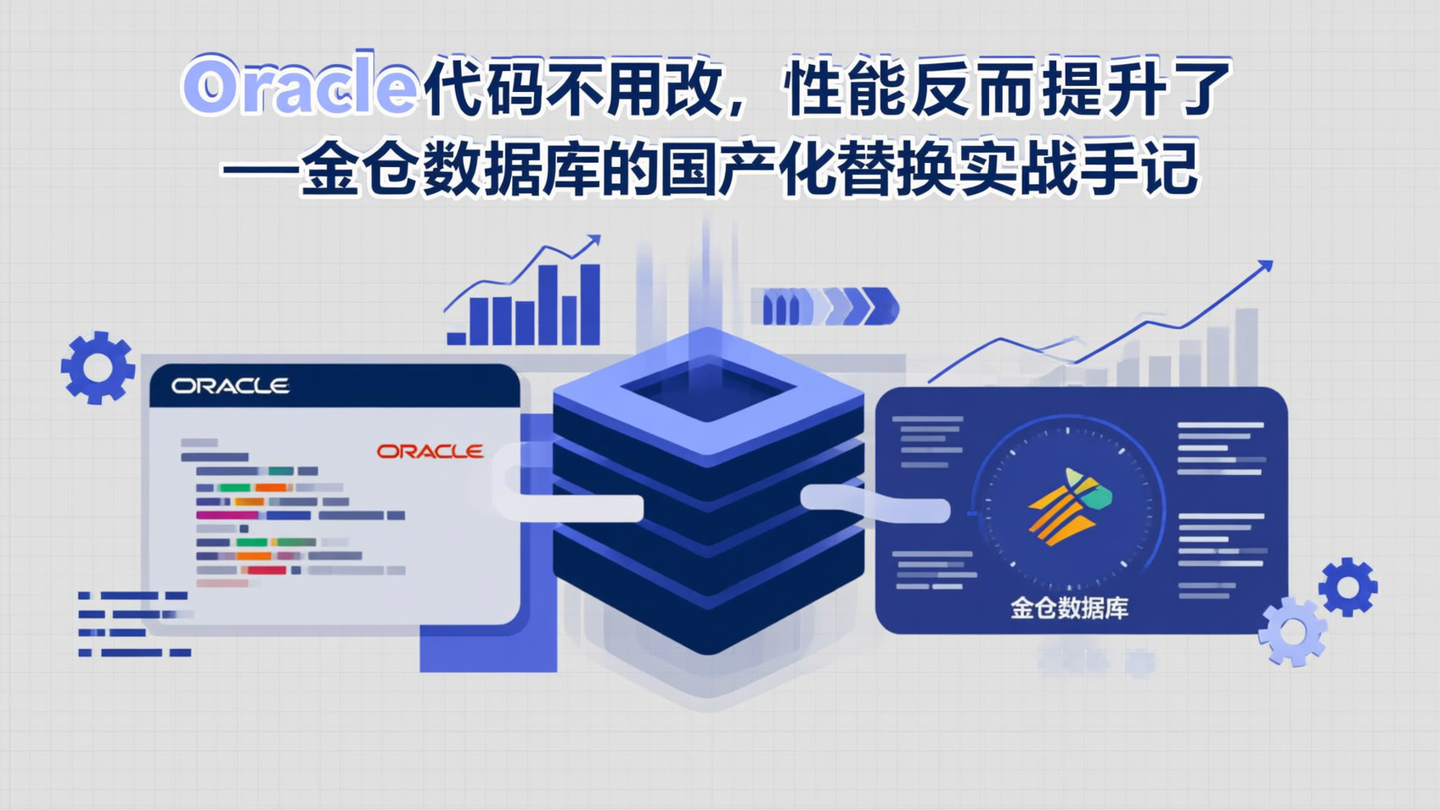 Oracle代码不用改，性能反而提升了
—金仓数据库的国产化替换实战手记

ORACLE

ORACLE

金仓数据库